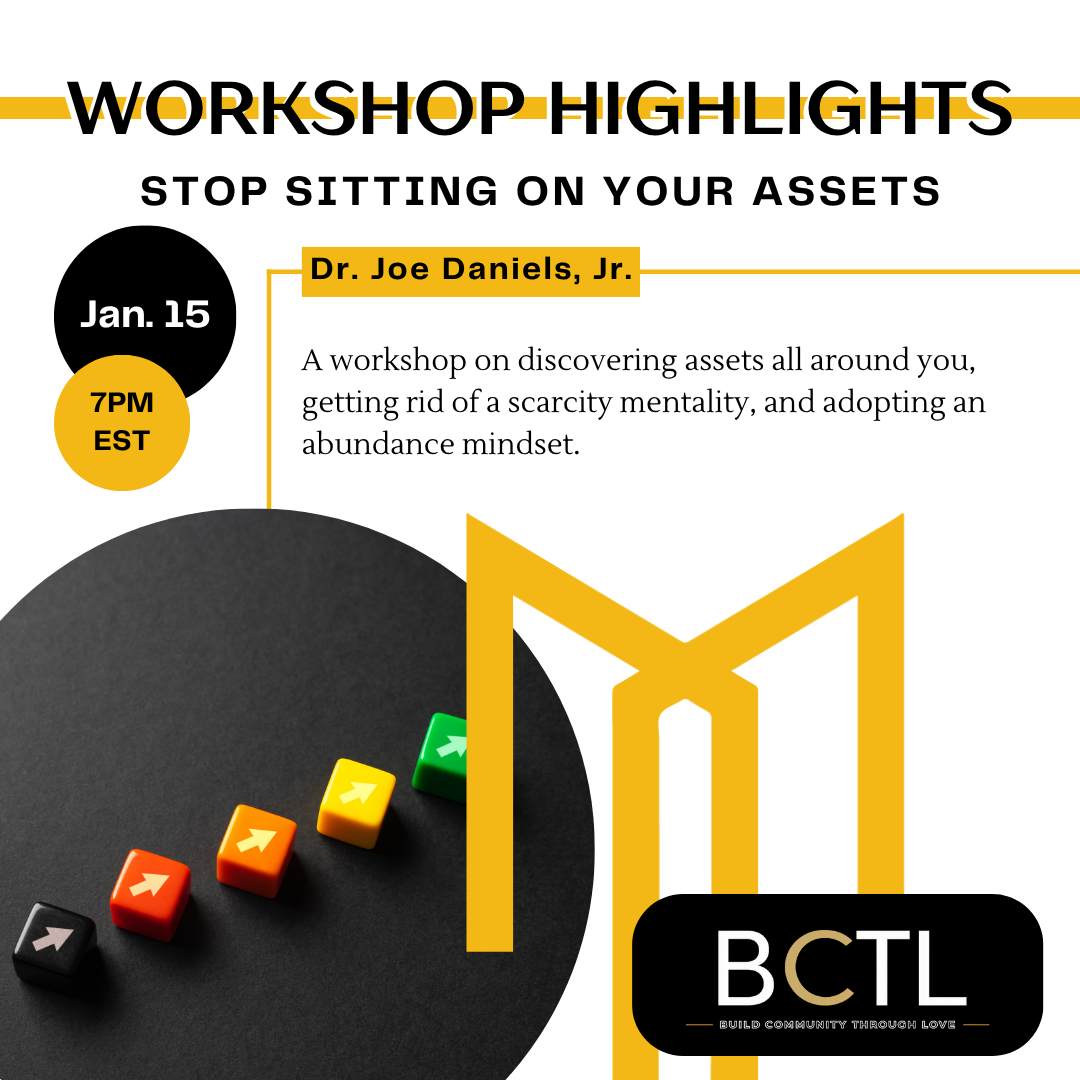 WORKSHOP HIGHLIGHTS

STOP SITTING ON YOUR ASSETS

Jan. 15

7PM EST

Dr. Joe Daniels, Jr.

A workshop on discovering assets all around you, getting rid of a scarcity mentality, and adopting an abundance mindset.

BCTL

BUILD COMMUNITY THROUGH LOVE